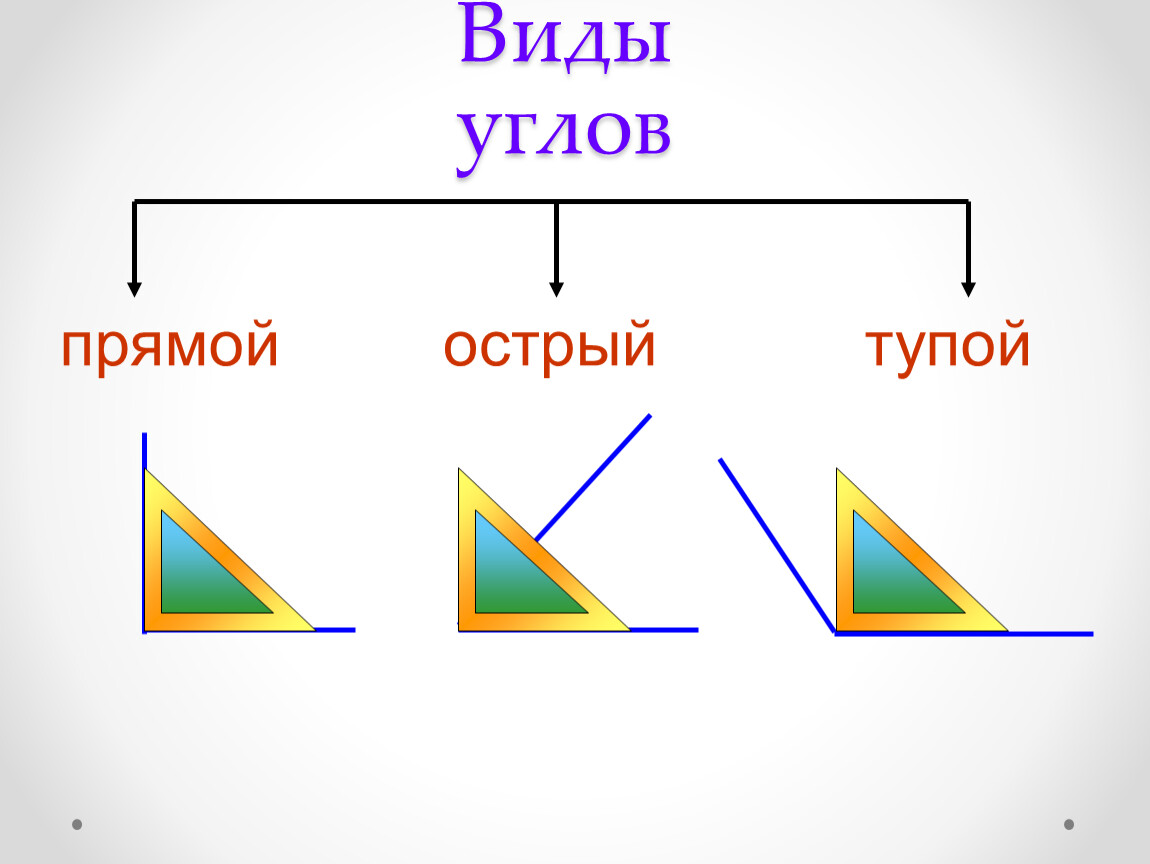 Виды углов

прямой

острый

тупой